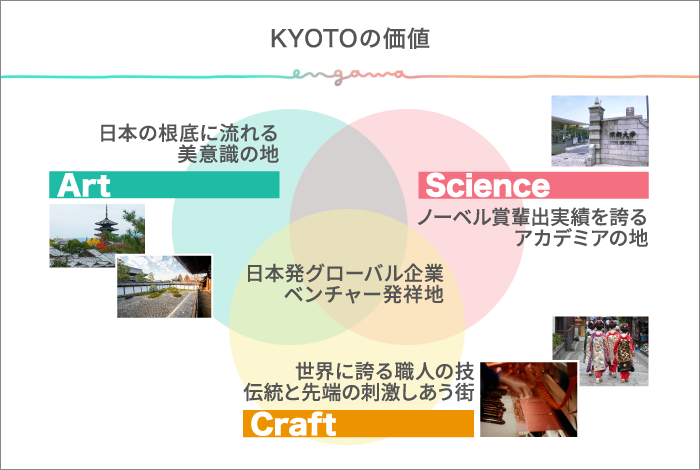 KYOTOの価値

engawa

日本の根底に流れる
美意識の地

Art

Science

ノーベル賞輩出実績を誇る
アカデミアの地

日本発グローバル企業
ベンチャー発祥地

世界に誇る職人の技
伝統と先端の刺激しあう街

Craft